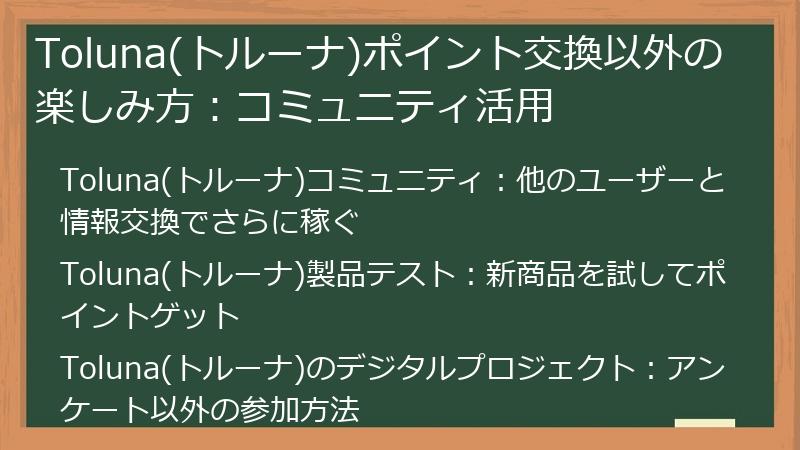 Toluna(トルーナ)ポイント交換以外の楽しみ方：コミュニティ活用

Toluna(トルーナ)コミュニティ：他のユーザーと情報交換でさらに稼ぐ

Toluna(トルーナ)製品テスト：新商品を試してポイントゲット

Toluna(トルーナ)のデジタルプロジェクト：アンケート以外の参加方法